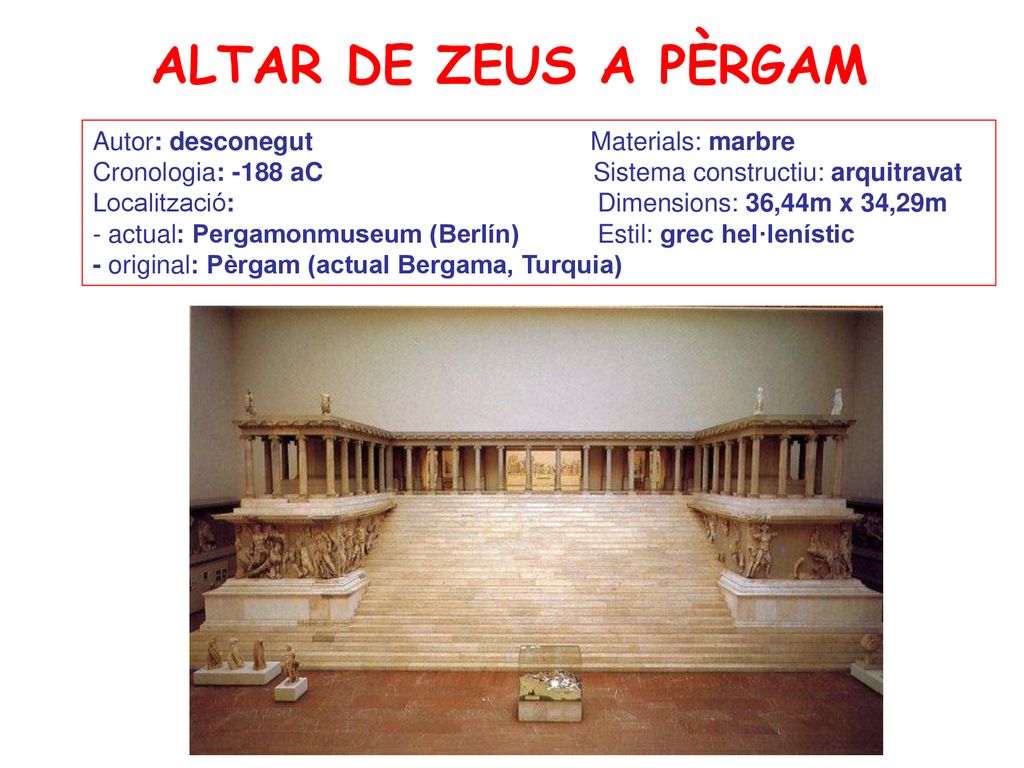 ALTAR DE ZEUS A PÈRGAM

Autor: desconegut
Cronologia: -188 aC
Localització:
- actual: Pergamonmuseum (Berlín)
- original: Pèrgam (actual Bergama, Turquia)

Materials: marbre
Sistema constructiu: arquitravat
Dimensions: 36,44m x 34,29m
Estil: grec hel·lenístic